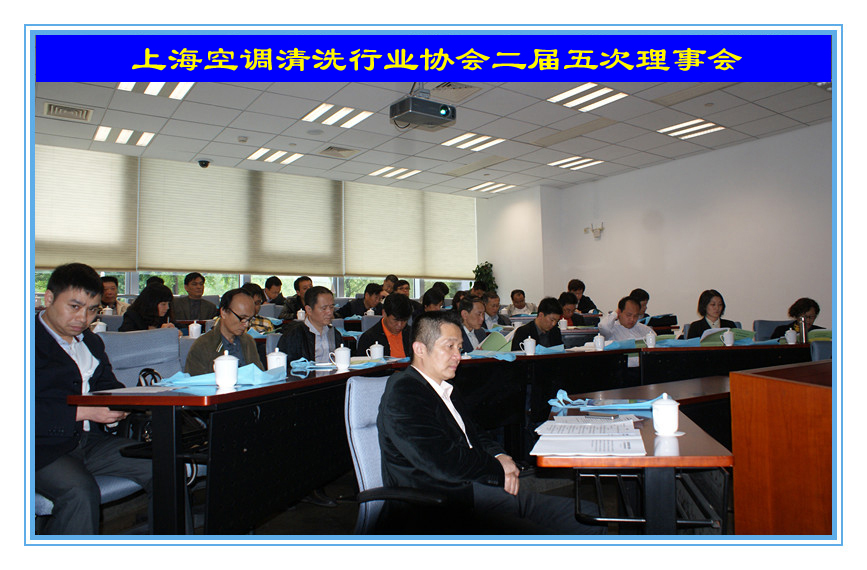 上海空调清洗行业协会二届五次理事会